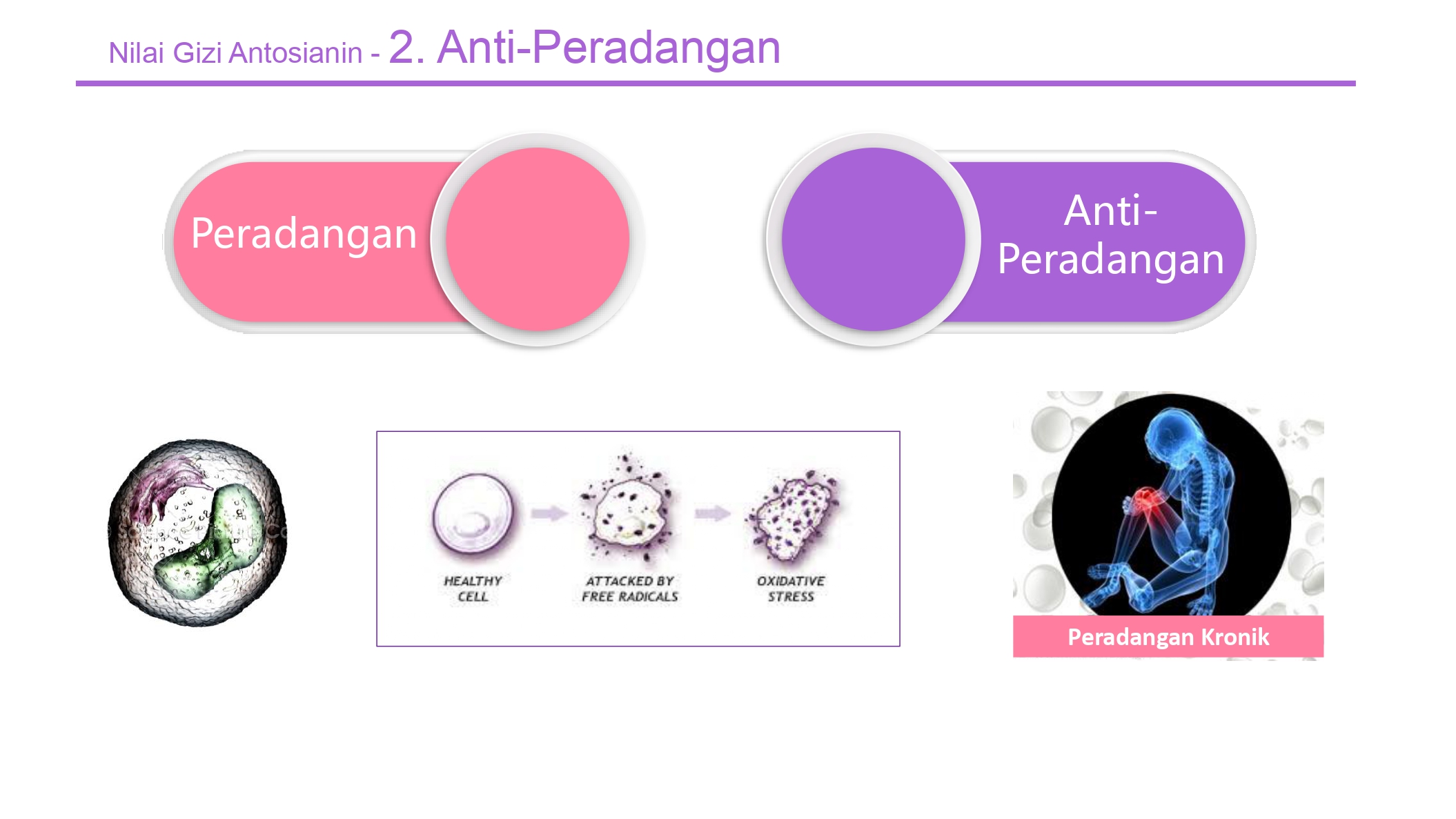 Nilai Gizi Antosianin - 2. Anti-Peradangan

Peradangan

Anti-Peradangan

HEALTHY CELL

ATTACKED BY FREE RADICALS

OXIDATIVE STRESS

Peradangan Kronik